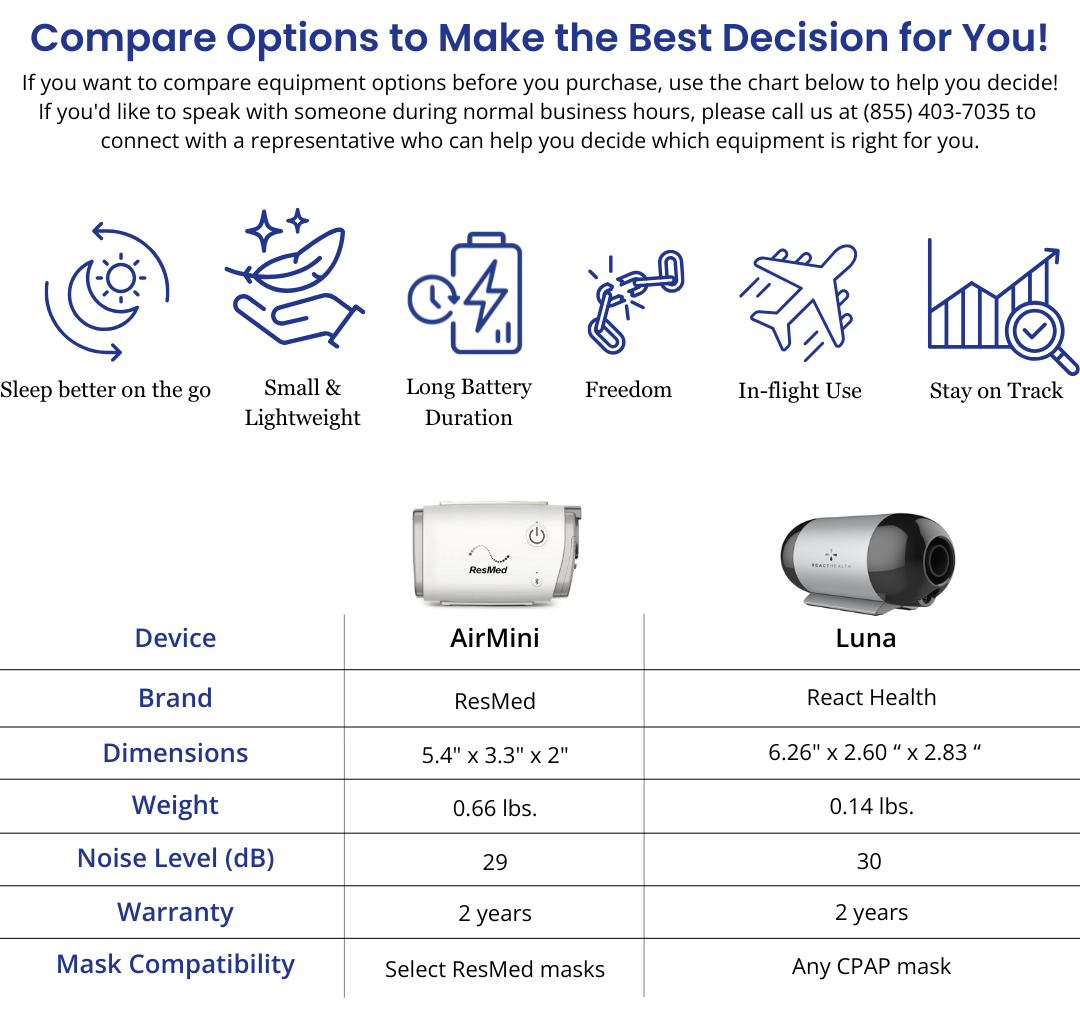 Compare Options to Make the Best Decision for You!

If you want to compare equipment options before you purchase, use the chart below to help you decide! If you'd like to speak with someone during normal business hours, please call us at (855) 403-7035 to connect with a representative who can help you decide which equipment is right for you.

Sleep better on the go

Small & Lightweight

Long Battery Duration

Freedom

In-flight Use

Stay on Track

ResMed

REACT HEALTH

| Device | AirMini | Luna |
|---|---|---|
| Brand | ResMed | React Health |
| Dimensions | 5.4" x 3.3" x 2" | 6.26" x 2.60 “ x 2.83 “ |
| Weight | 0.66 lbs. | 0.14 lbs. |
| Noise Level (dB) | 29 | 30 |
| Warranty | 2 years | 2 years |
| Mask Compatibility | Select ResMed masks | Any CPAP mask |